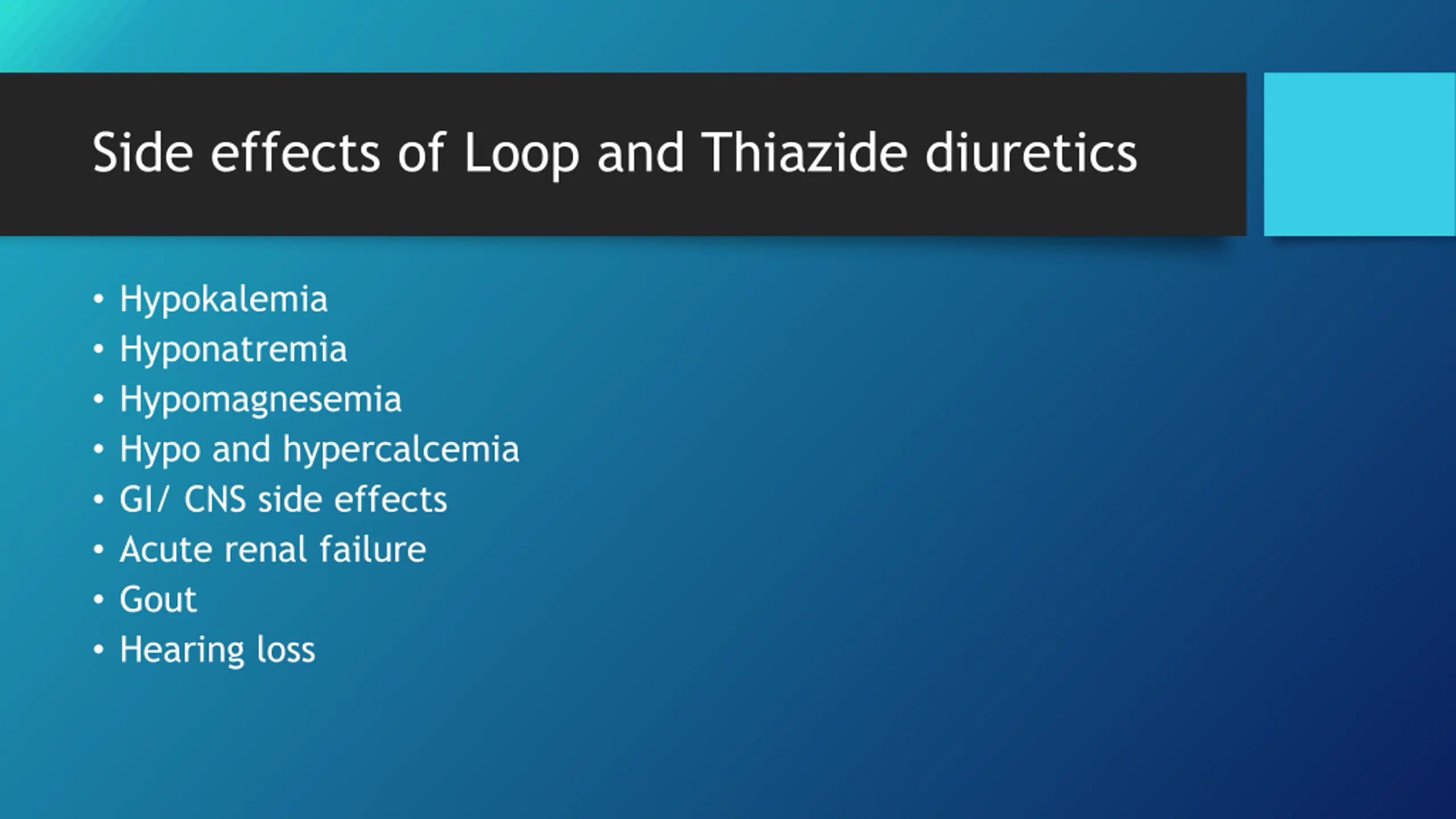 Side effects of Loop and Thiazide diuretics

• Hypokalemia
• Hyponatremia
• Hypomagnesemia
• Hypo and hypercalcemia
• GI/ CNS side effects
• Acute renal failure
• Gout
• Hearing loss